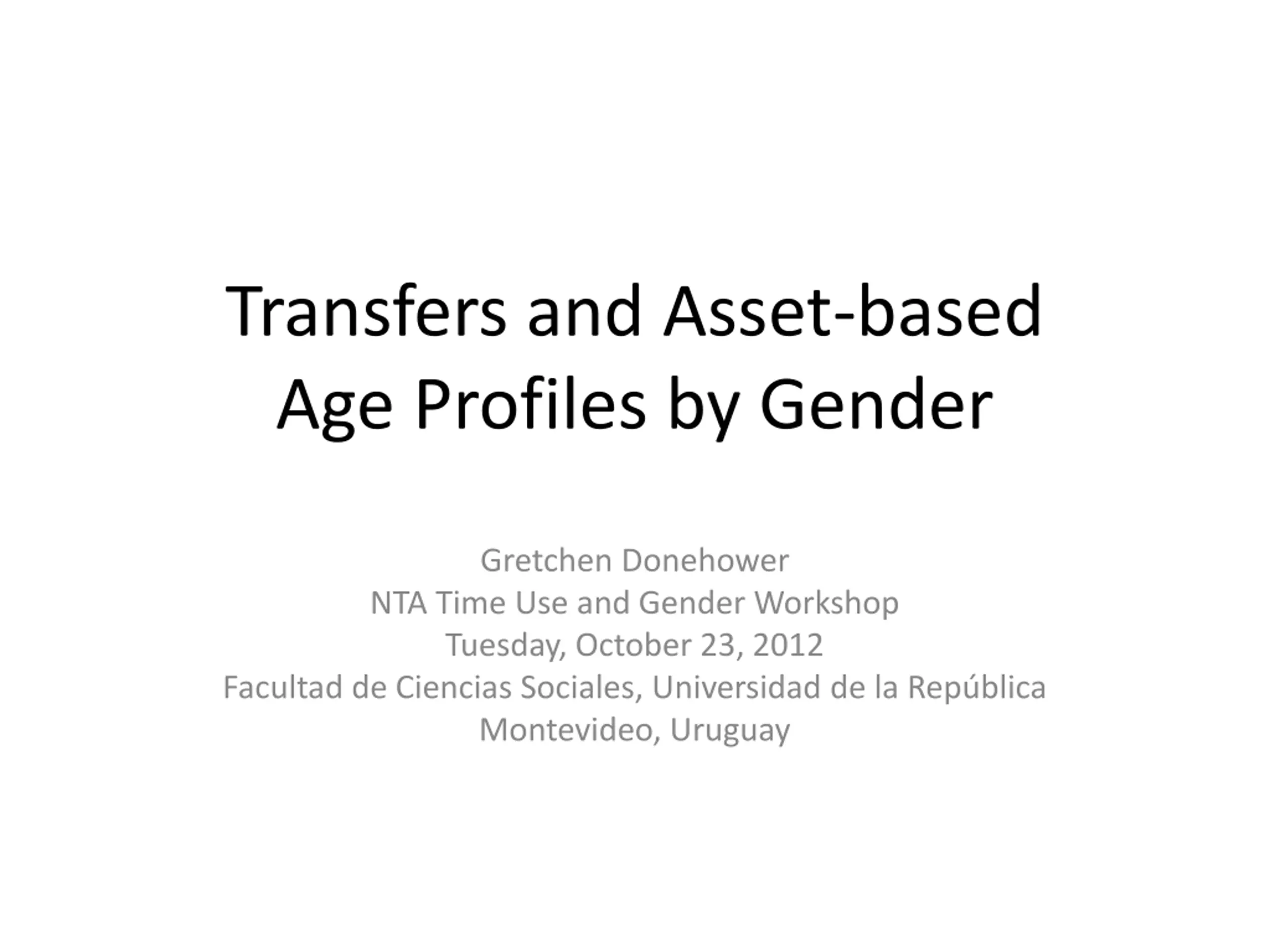 Transfers and Asset-based Age Profiles by Gender

Gretchen Donehower
NTA Time Use and Gender Workshop
Tuesday, October 23, 2012
Facultad de Ciencias Sociales, Universidad de la República
Montevideo, Uruguay